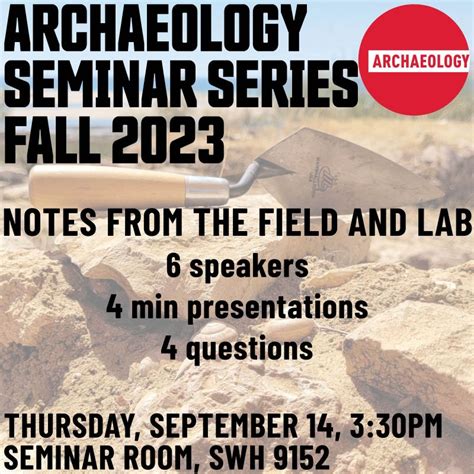 ARCHAEOLOGY SEMINAR SERIES FALL 2023

ARCHAEOLOGY

NOTES FROM THE FIELD AND LAB

6 speakers
4 min presentations
4 questions

THURSDAY, SEPTEMBER 14, 3:30PM
SEMINAR ROOM, SWH 9152